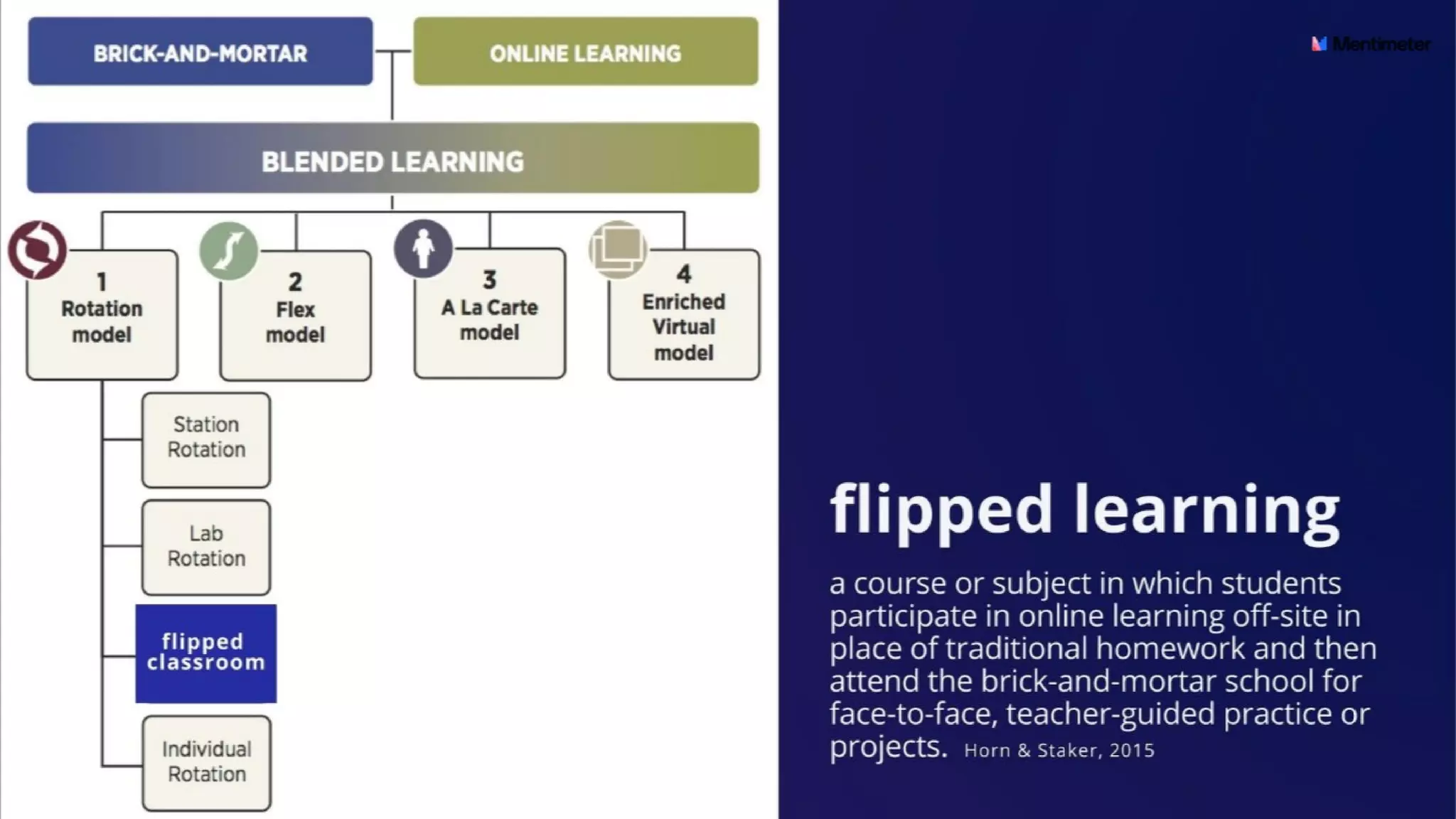 BRICK-AND-MORTAR

ONLINE LEARNING

BLENDED LEARNING

1
Rotation model

2
Flex model

3
A La Carte model

4
Enriched Virtual model

Station Rotation

Lab Rotation

flipped classroom

Individual Rotation

Mentimeter

flipped learning

a course or subject in which students participate in online learning off-site in place of traditional homework and then attend the brick-and-mortar school for face-to-face, teacher-guided practice or projects. Horn & Staker, 2015